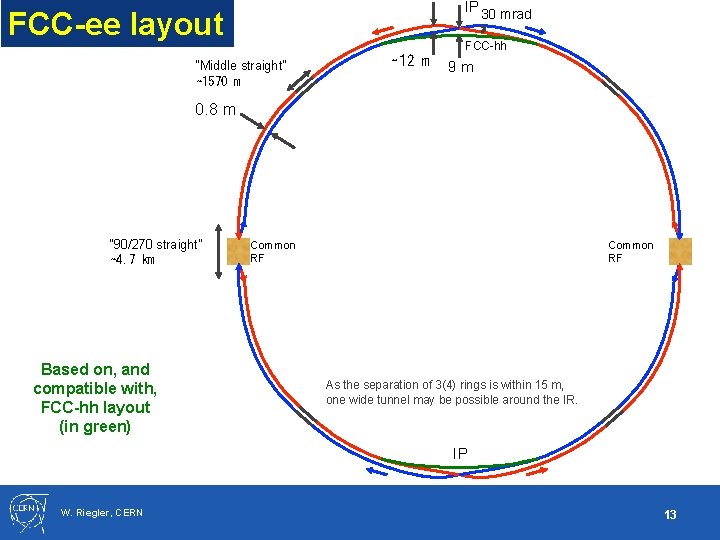 FCC-ee layout

IP
30 mrad
FCC-hh
~12 m
9 m

"Middle straight"
~1570 m

0.8 m

"90/270 straight"
~4.7 km

Common
RF

Common
RF

Based on, and compatible with, FCC-hh layout (in green)

As the separation of 3(4) rings is within 15 m, one wide tunnel may be possible around the IR.

IP

CERN
W. Riegler, CERN

13